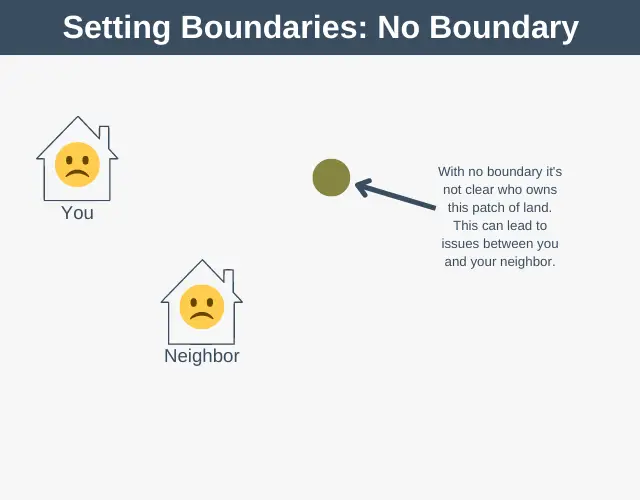 Setting Boundaries: No Boundary

You

With no boundary it's not clear who owns this patch of land. This can lead to issues between you and your neighbor.

Neighbor